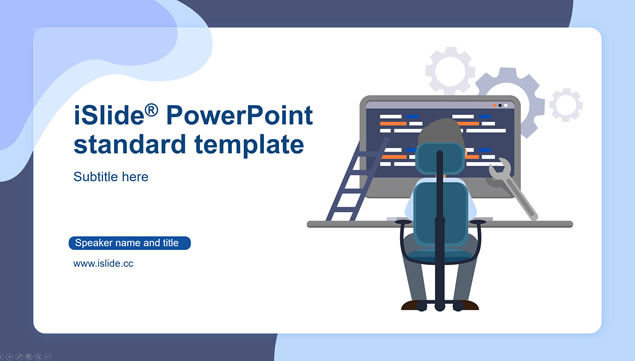 iSlide® PowerPoint standard template

Subtitle here

Speaker name and title

www.islide.cc